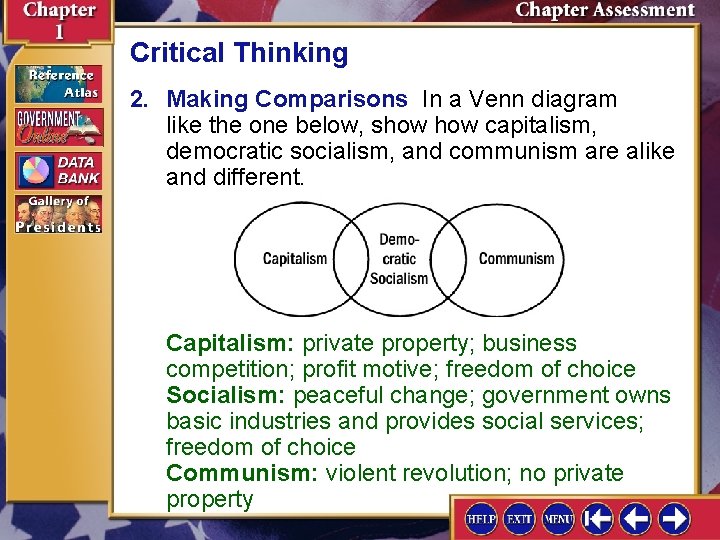 Chapter 1

Chapter Assessment

Reference Atlas

GOVERNMENT Online

DATA BANK

Gallery of Presidents

Critical Thinking

2. Making Comparisons In a Venn diagram like the one below, show how capitalism, democratic socialism, and communism are alike and different.

Capitalism

Democratic Socialism

Communism

Capitalism: private property; business competition; profit motive; freedom of choice
Socialism: peaceful change; government owns basic industries and provides social services; freedom of choice
Communism: violent revolution; no private property

HELP EXIT MENU